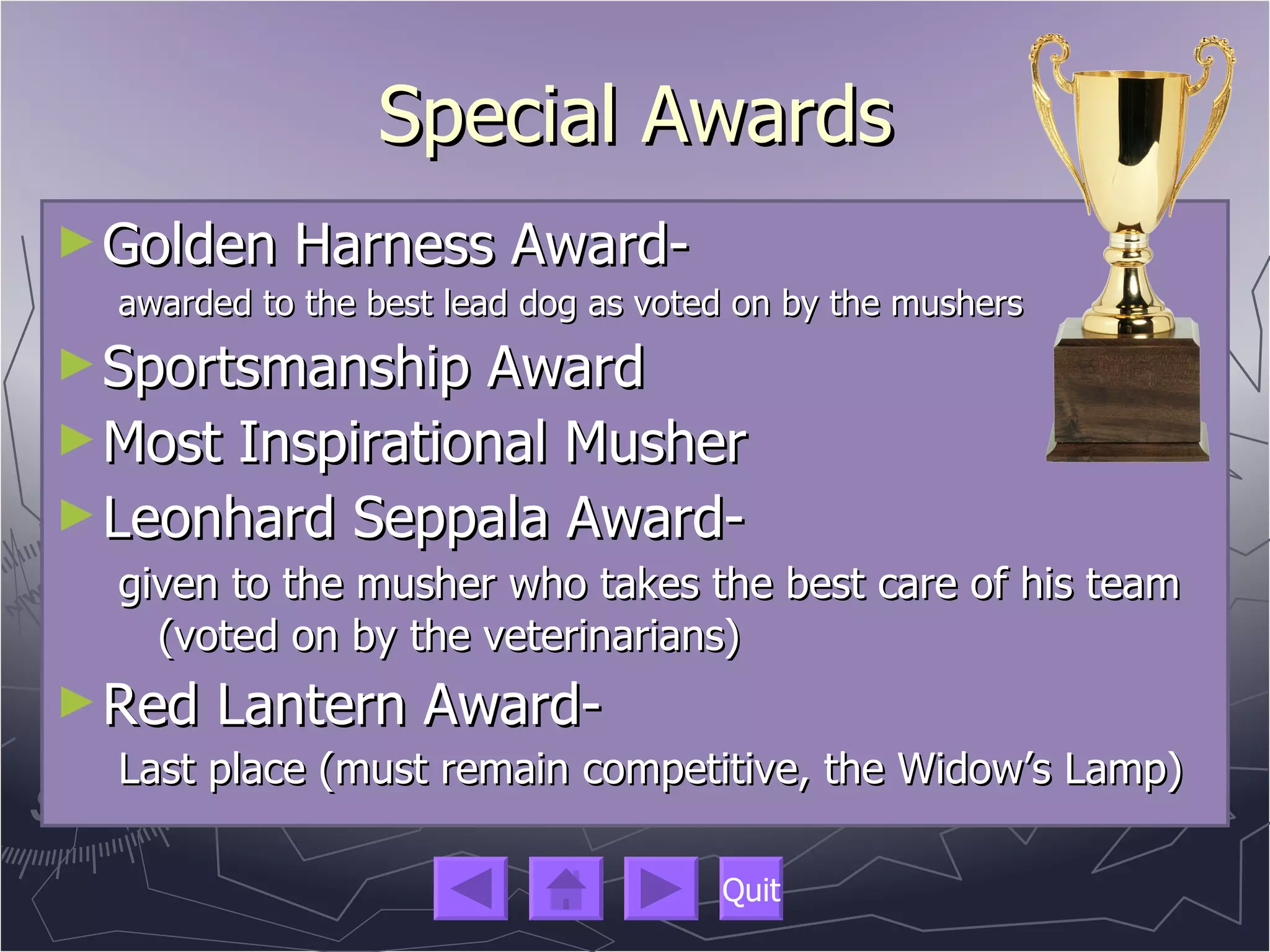 Special Awards

Golden Harness Award-
awarded to the best lead dog as voted on by the mushers

Sportsmanship Award

Most Inspirational Musher

Leonhard Seppala Award-
given to the musher who takes the best care of his team (voted on by the veterinarians)

Red Lantern Award-
Last place (must remain competitive, the Widow's Lamp)

Quit